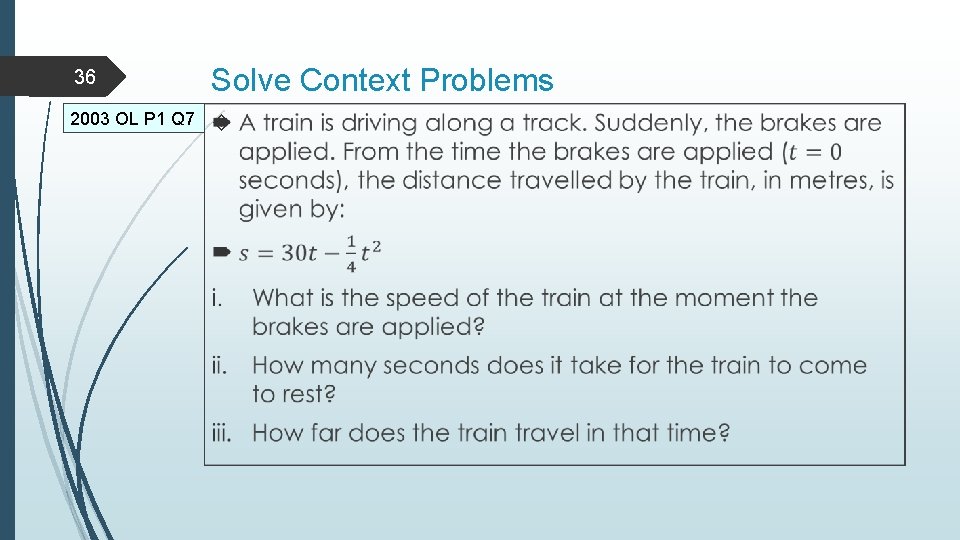 36

Solve Context Problems

2003 OL P1 Q7

A train is driving along a track. Suddenly, the brakes are applied. From the time the brakes are applied ($t = 0$ seconds), the distance travelled by the train, in metres, is given by:

$s = 30t - \frac{1}{4}t^2$

i. What is the speed of the train at the moment the brakes are applied?

ii. How many seconds does it take for the train to come to rest?

iii. How far does the train travel in that time?